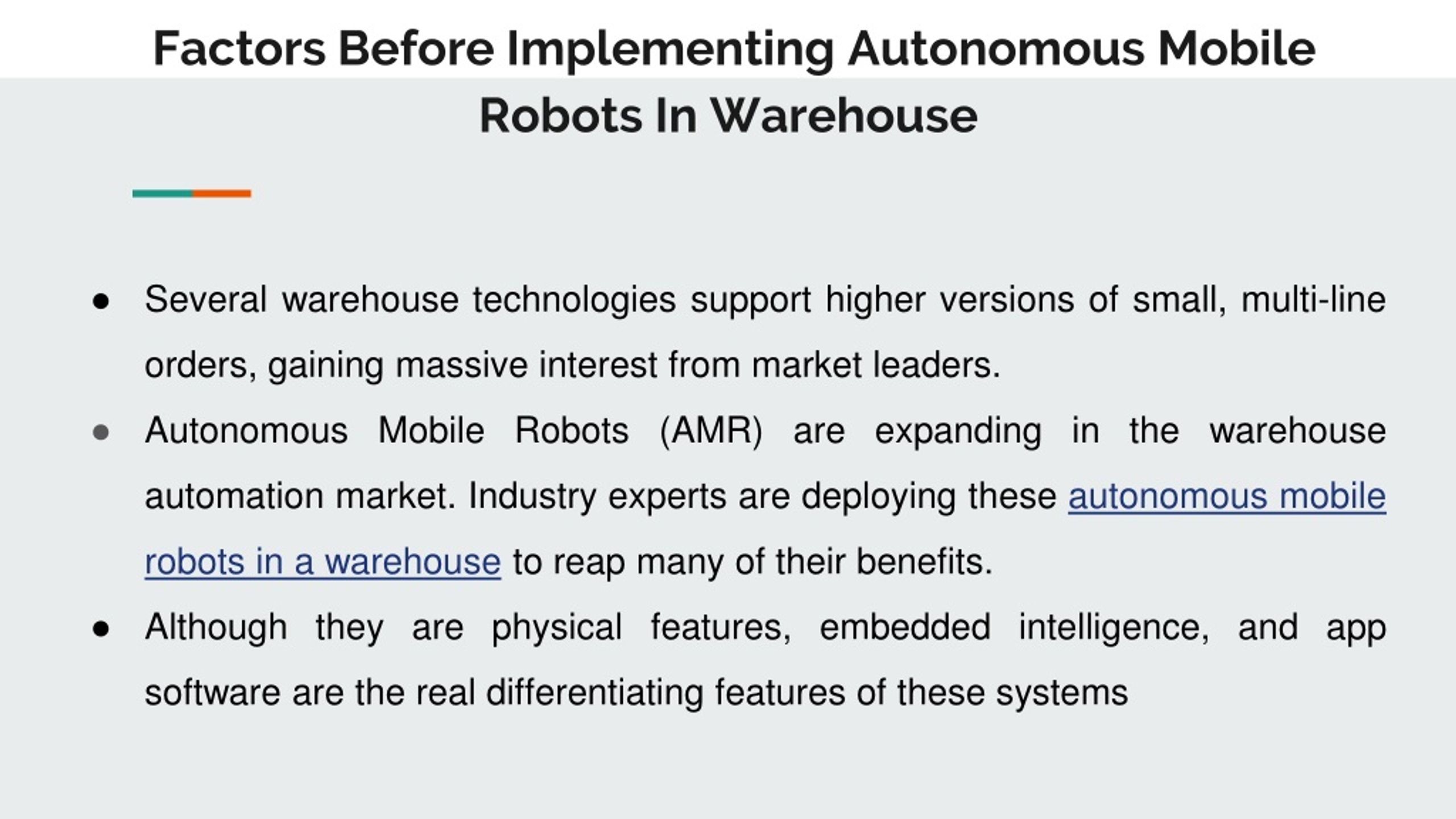 Factors Before Implementing Autonomous Mobile Robots In Warehouse

● Several warehouse technologies support higher versions of small, multi-line orders, gaining massive interest from market leaders.

● Autonomous Mobile Robots (AMR) are expanding in the warehouse automation market. Industry experts are deploying these autonomous mobile robots in a warehouse to reap many of their benefits.

● Although they are physical features, embedded intelligence, and app software are the real differentiating features of these systems